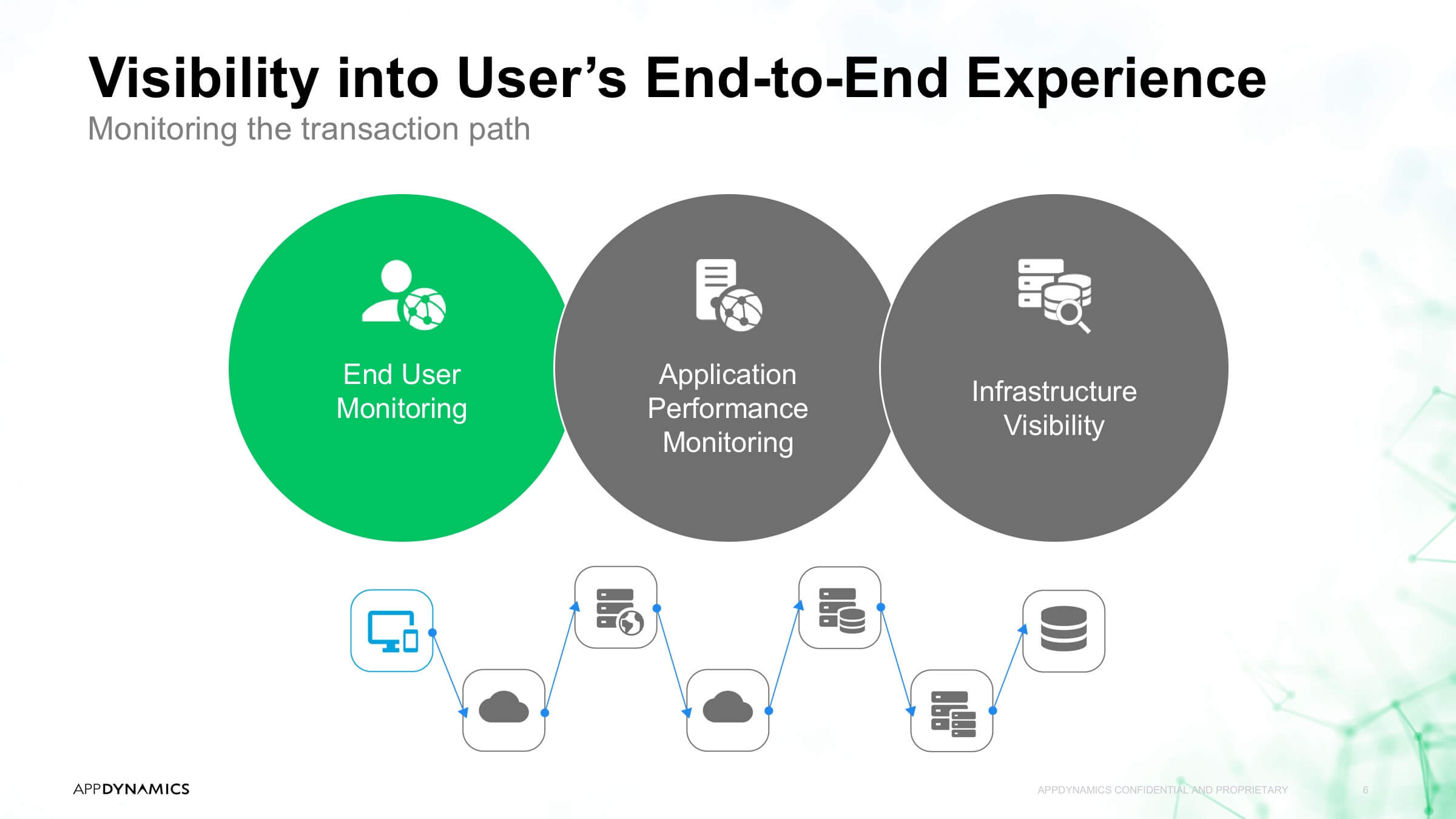 Visibility into User's End-to-End Experience
Monitoring the transaction path

End User Monitoring

Application Performance Monitoring

Infrastructure Visibility

APPDYNAMICS

APPDYNAMICS CONFIDENTIAL AND PROPRIETARY

6